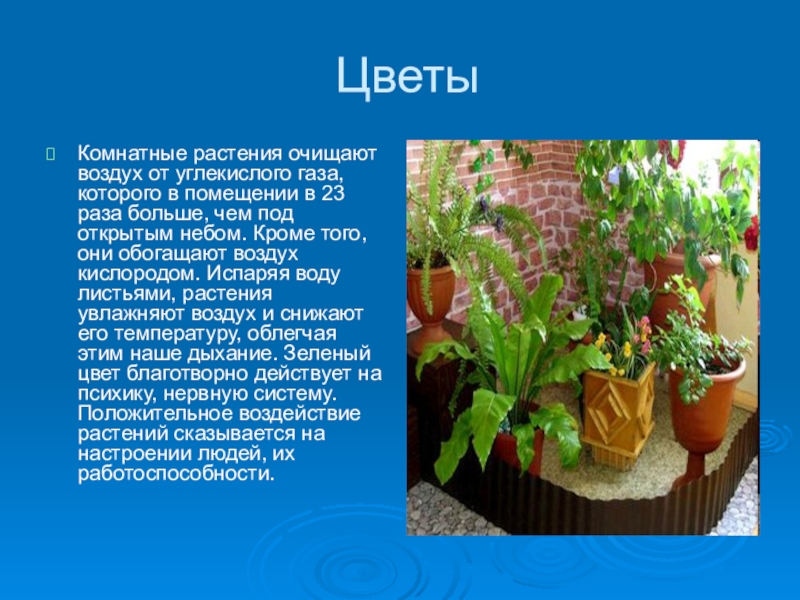 Цветы

Комнатные растения очищают воздух от углекислого газа, которого в помещении в 23 раза больше, чем под открытым небом. Кроме того, они обогащают воздух кислородом. Испаряя воду листьями, растения увлажняют воздух и снижают его температуру, облегчая этим наше дыхание. Зеленый цвет благотворно действует на психику, нервную систему. Положительное воздействие растений сказывается на настроении людей, их работоспособности.